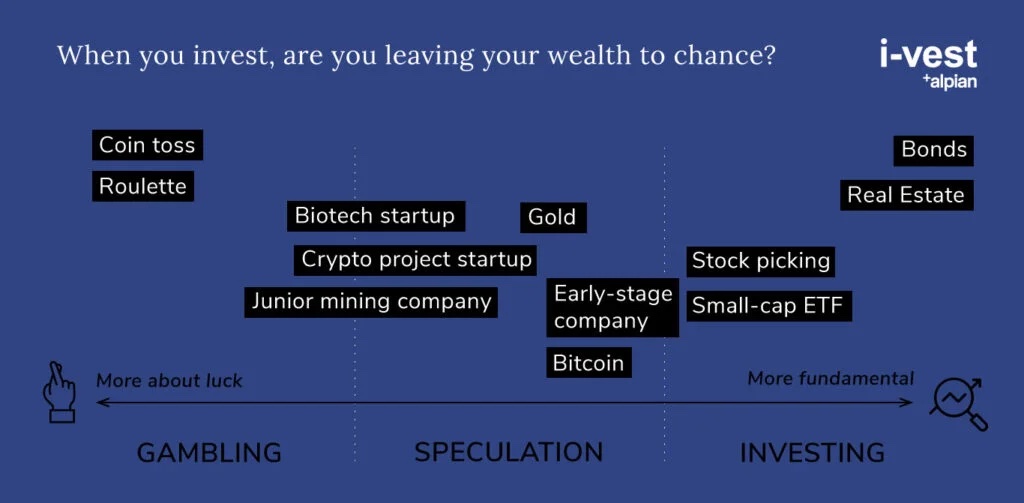 When you invest, are you leaving your wealth to chance?

i-vest
+alpian

Coin toss

Roulette

Biotech startup

Crypto project startup

Junior mining company

Gold

Early-stage company

Bitcoin

Stock picking

Small-cap ETF

Bonds

Real Estate

More about luck

More fundamental

GAMBLING

SPECULATION

INVESTING